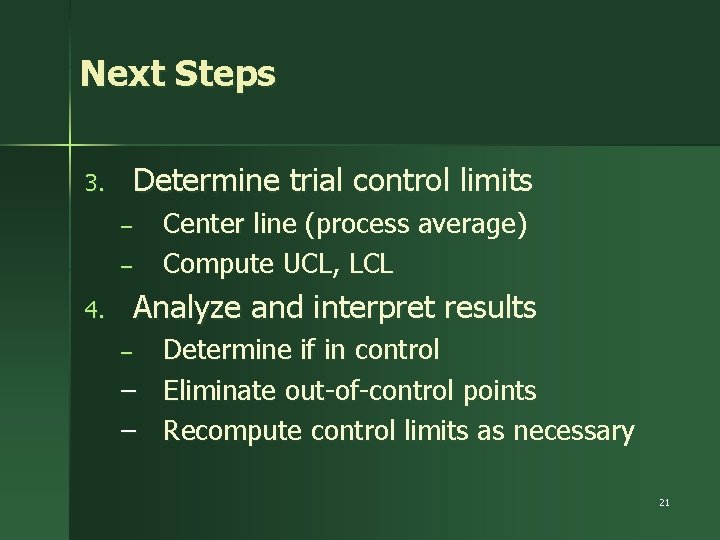 Next Steps

3. Determine trial control limits
– Center line (process average)
– Compute UCL, LCL

4. Analyze and interpret results
– Determine if in control
– Eliminate out-of-control points
– Recompute control limits as necessary

21